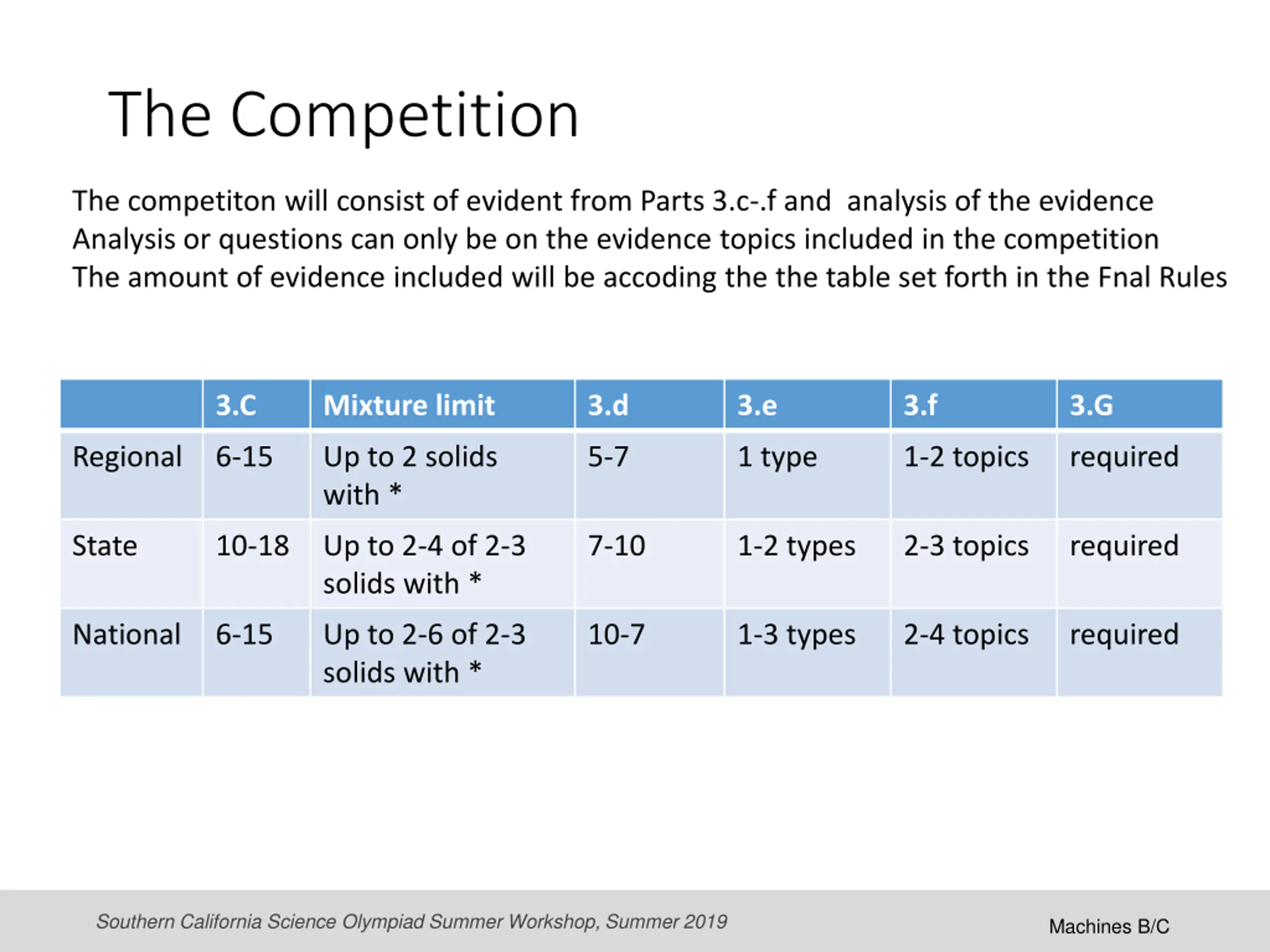 The Competition

The competiton will consist of evident from Parts 3.c-.f and analysis of the evidence
Analysis or questions can only be on the evidence topics included in the competition
The amount of evidence included will be accoding the the table set forth in the Fnal Rules

| | 3.C | Mixture limit | 3.d | 3.e | 3.f | 3.G |
|---|---|---|---|---|---|---|
| Regional | 6-15 | Up to 2 solids with * | 5-7 | 1 type | 1-2 topics | required |
| State | 10-18 | Up to 2-4 of 2-3 solids with * | 7-10 | 1-2 types | 2-3 topics | required |
| National | 6-15 | Up to 2-6 of 2-3 solids with * | 10-7 | 1-3 types | 2-4 topics | required |

Southern California Science Olympiad Summer Workshop, Summer 2019

Machines B/C